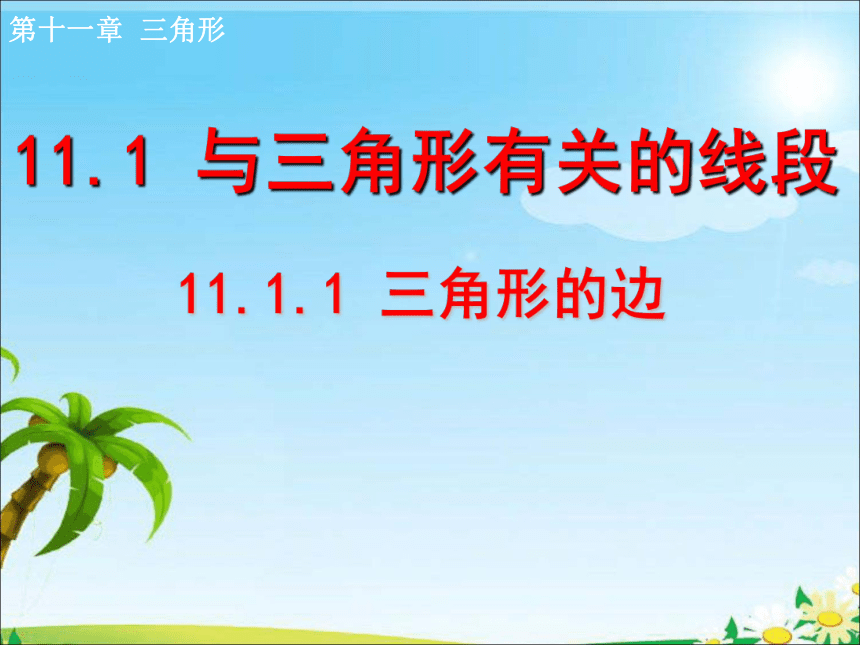 第十一章 三角形

11.1 与三角形有关的线段

11.1.1 三角形的边